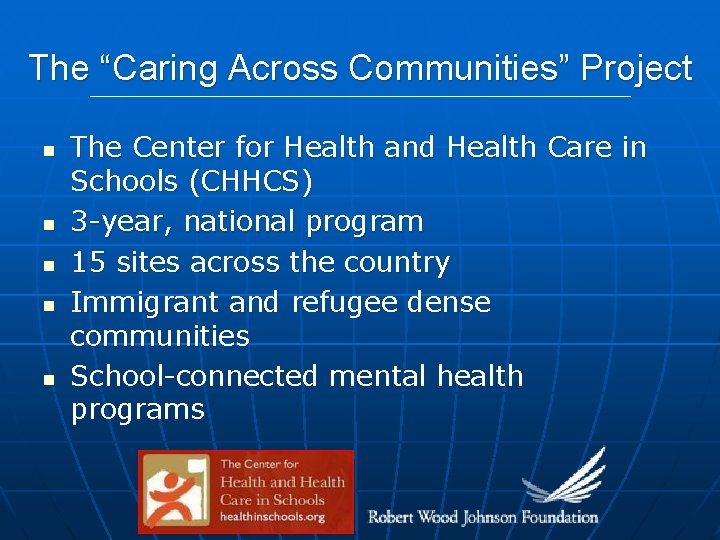 The “Caring Across Communities” Project

- The Center for Health and Health Care in Schools (CHHCS)
- 3-year, national program
- 15 sites across the country
- Immigrant and refugee dense communities
- School-connected mental health programs

The Center for Health and Health Care in Schools healthinschools.org

Robert Wood Johnson Foundation